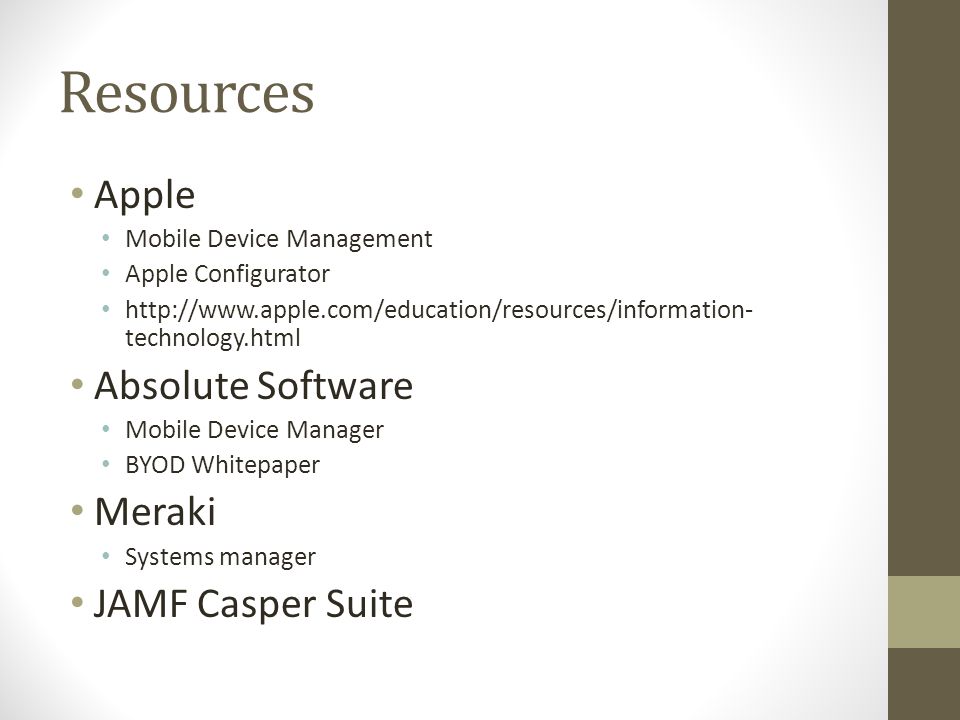 Resources

• Apple
  • Mobile Device Management
  • Apple Configurator
  • http://www.apple.com/education/resources/information-technology.html
• Absolute Software
  • Mobile Device Manager
  • BYOD Whitepaper
• Meraki
  • Systems manager
• JAMF Casper Suite